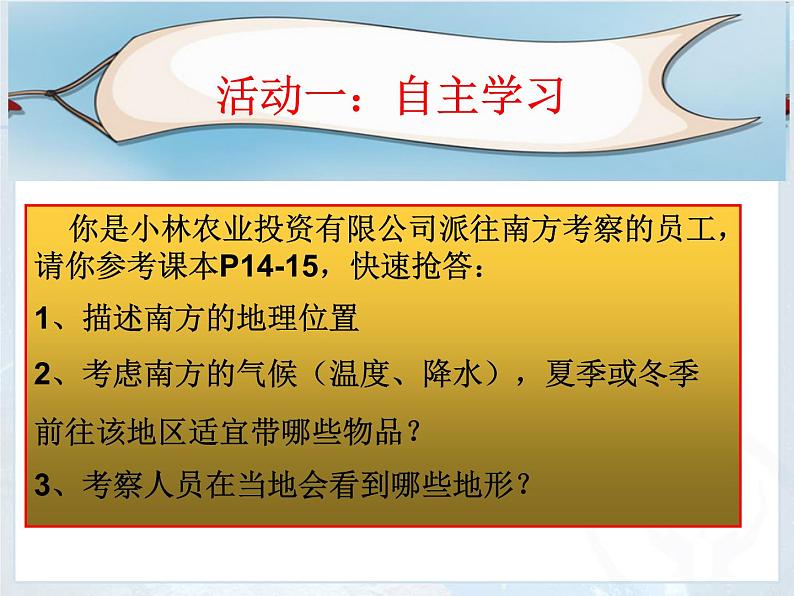 活动一：自主学习

你是小林农业投资有限公司派往南方考察的员工，请你参考课本P14-15，快速抢答：

1、描述南方的地理位置

2、考虑南方的气候（温度、降水），夏季或冬季前往该地区适宜带哪些物品？

3、考察人员在当地会看到哪些地形？